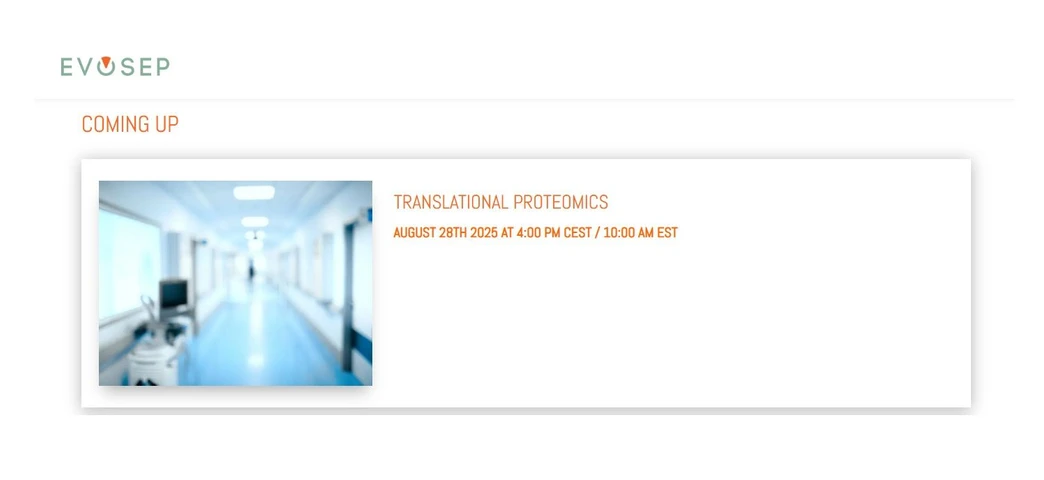 EVOSEP

COMING UP

TRANSLATIONAL PROTEOMICS

AUGUST 28TH 2025 AT 4:00 PM CEST / 10:00 AM EST